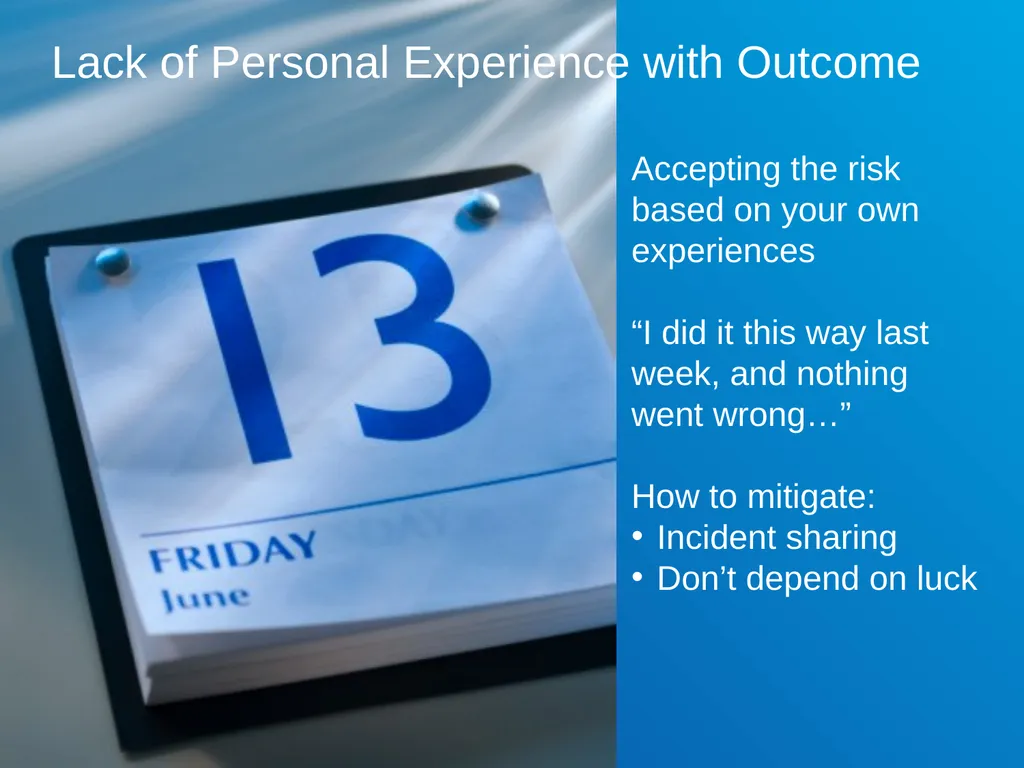 Lack of Personal Experience with Outcome

13

FRIDAY
June

Accepting the risk based on your own experiences

“I did it this way last week, and nothing went wrong…”

How to mitigate:
• Incident sharing
• Don’t depend on luck